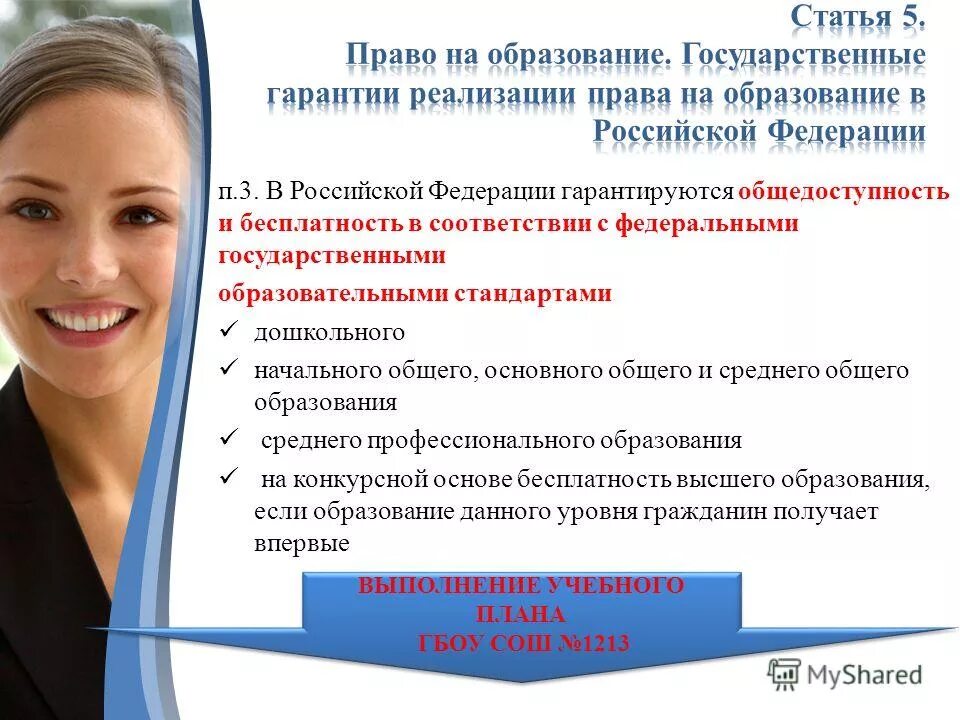 Статья 5.
Право на образование. Государственные гарантии реализации права на образование в Российской Федерации

п.3. В Российской Федерации гарантируются общедоступность и бесплатность в соответствии с федеральными государственными

образовательными стандартами

✓ дошкольного

✓ начального общего, основного общего и среднего общего образования

✓ среднего профессионального образования

✓ на конкурсной основе бесплатность высшего образования, если образование данного уровня гражданин получает впервые

ВЫПОЛНЕНИЕ УЧЕБНОГО ПЛАНА
ГБОУ СОШ №1213

MyShared